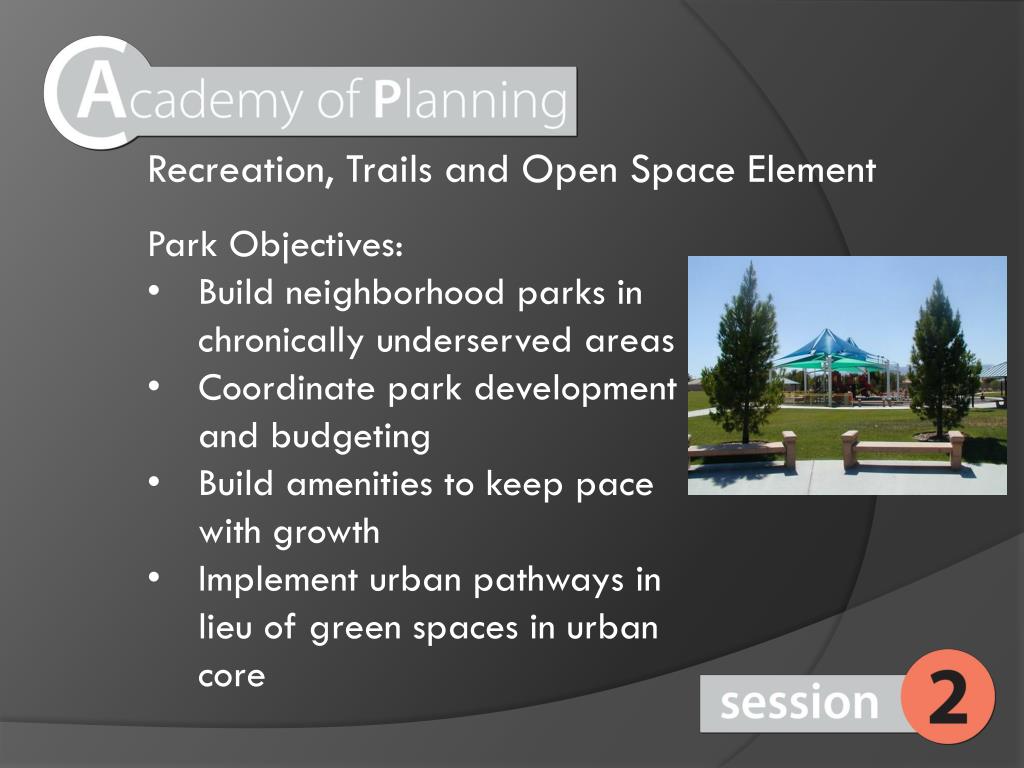 Academy of Planning

Recreation, Trails and Open Space Element

Park Objectives:
• Build neighborhood parks in chronically underserved areas
• Coordinate park development and budgeting
• Build amenities to keep pace with growth
• Implement urban pathways in lieu of green spaces in urban core

session 2